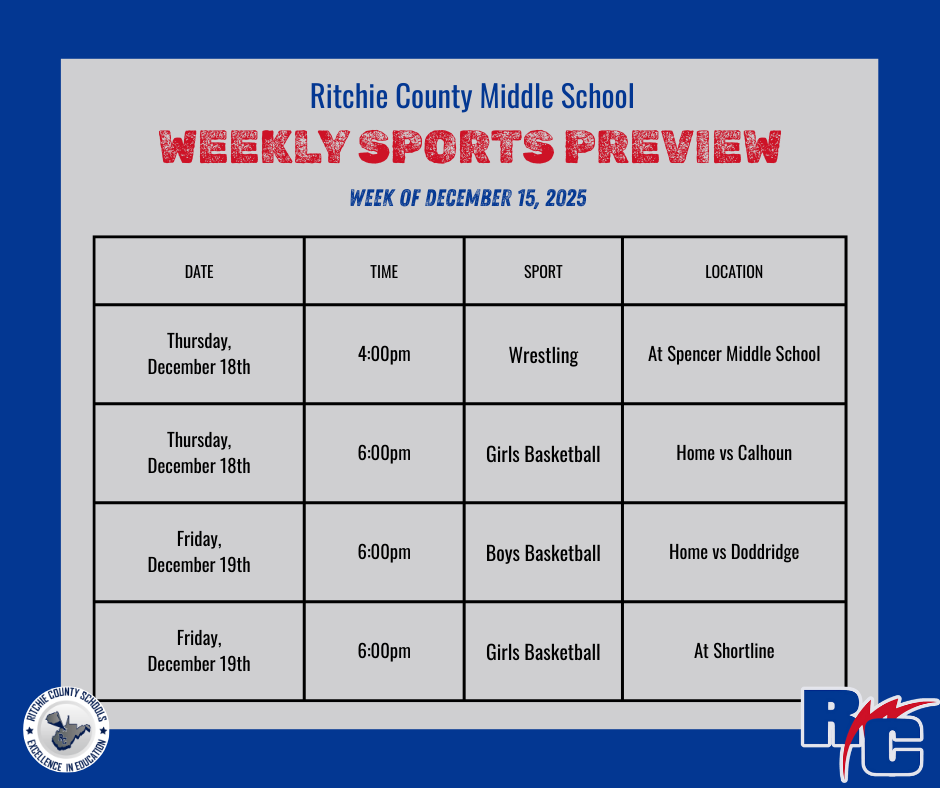 Ritchie County Middle School

WEEKLY SPORTS PREVIEW

WEEK OF DECEMBER 15, 2025

| DATE | TIME | SPORT | LOCATION |
|---|---|---|---|
| Thursday, December 18th | 4:00pm | Wrestling | At Spencer Middle School |
| Thursday, December 18th | 6:00pm | Girls Basketball | Home vs Calhoun |
| Friday, December 19th | 6:00pm | Boys Basketball | Home vs Doddridge |
| Friday, December 19th | 6:00pm | Girls Basketball | At Shortline |

RITCHIE COUNTY SCHOOLS
EXCELLENCE IN EDUCATION

RC